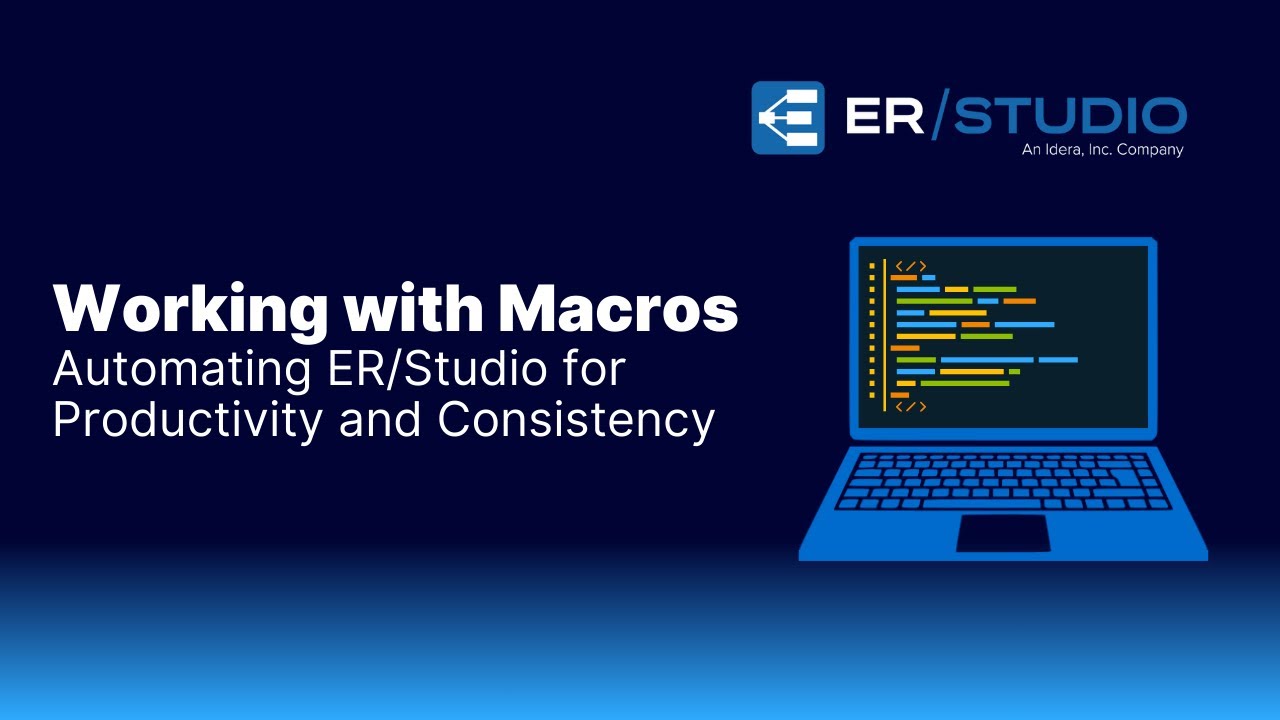 ER/STUDIO
An Idera, Inc. Company

Working with Macros
Automating ER/Studio for Productivity and Consistency

</>
</>